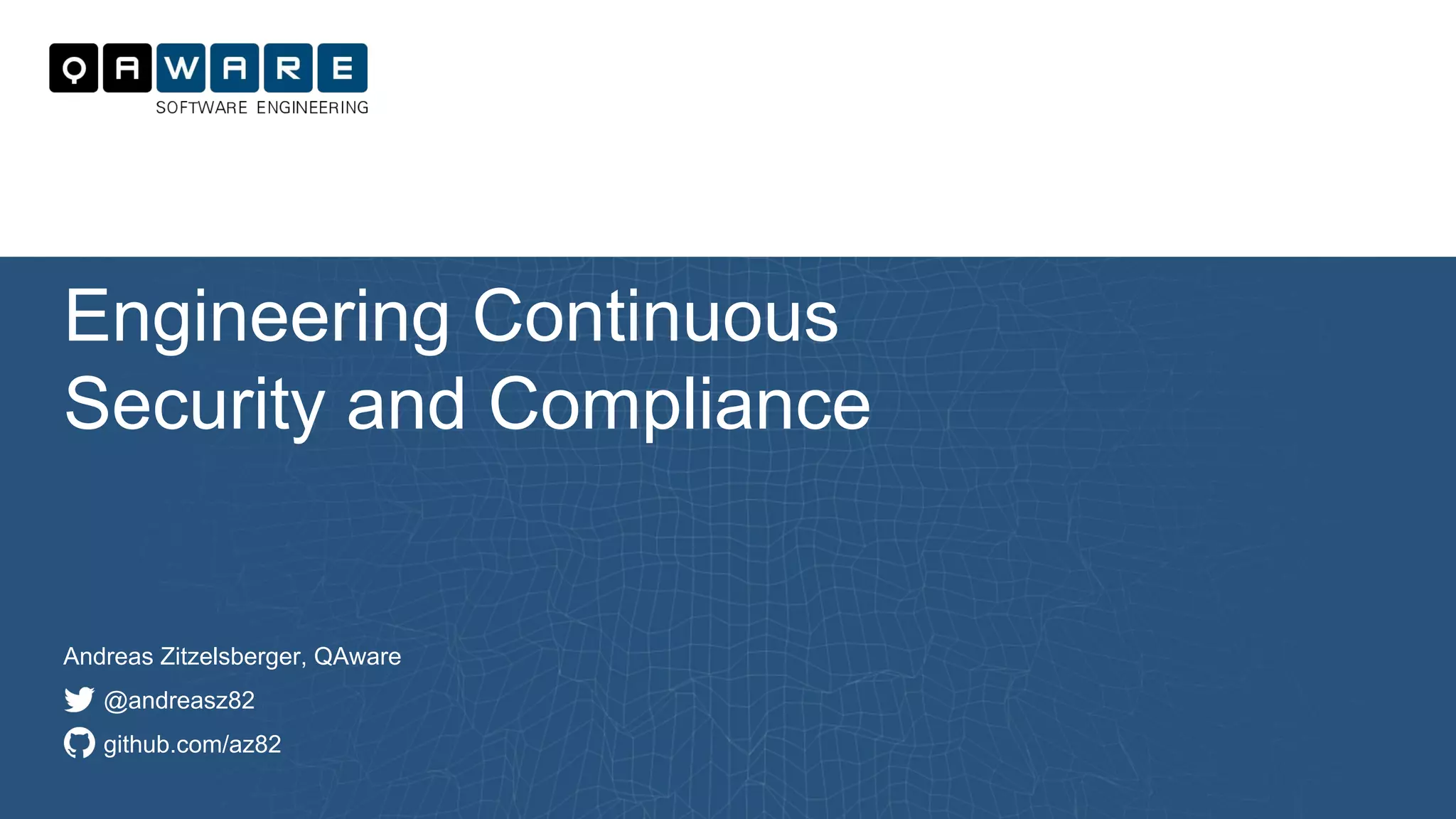 QAWARE
SOFTWARE ENGINEERING

Engineering Continuous Security and Compliance

Andreas Zitzelsberger, QAware
@andreasz82
github.com/az82